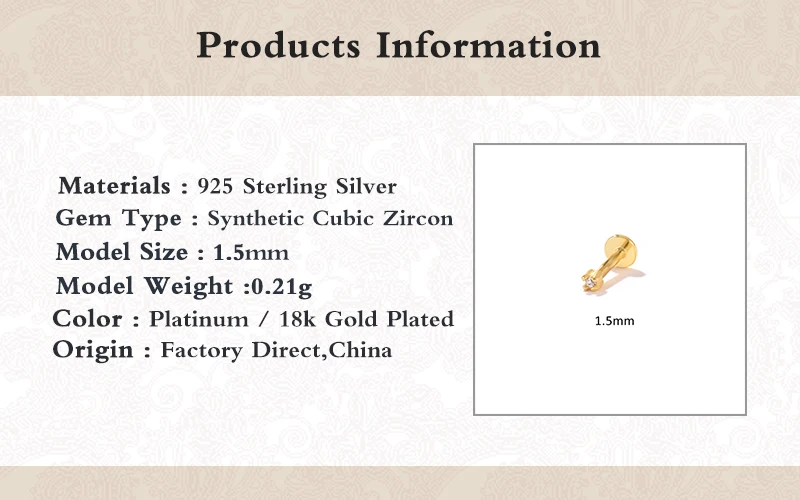 Products Information

Materials : 925 Sterling Silver
Gem Type : Synthetic Cubic Zircon
Model Size : 1.5mm
Model Weight :0.21g
Color : Platinum / 18k Gold Plated
Origin : Factory Direct,China

1.5mm